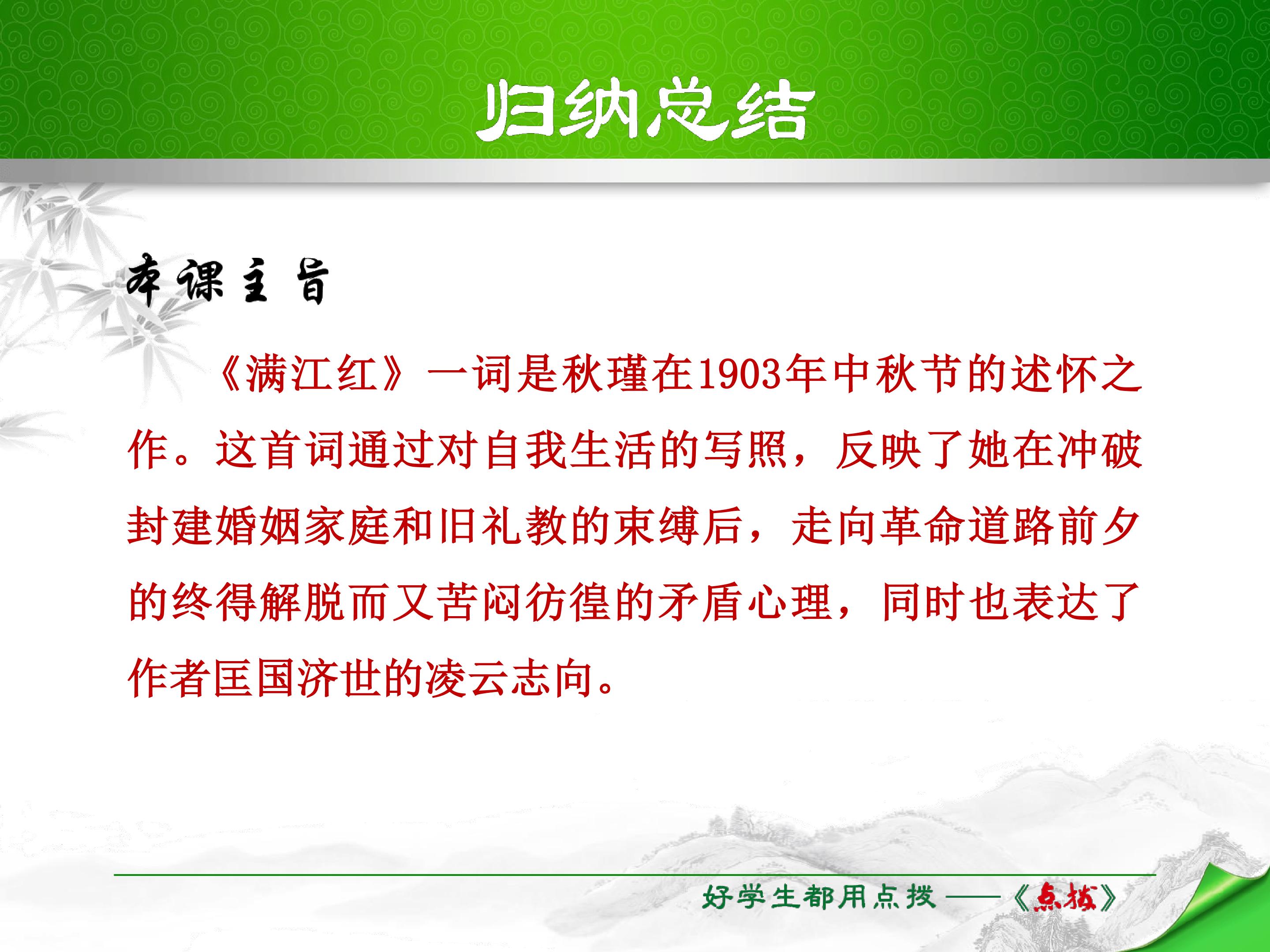 归纳总结

本课主旨

《满江红》一词是秋瑾在1903年中秋节的述怀之作。这首词通过对自我生活的写照，反映了她在冲破封建婚姻家庭和旧礼教的束缚后，走向革命道路前夕的终得解脱而又苦闷彷徨的矛盾心理，同时也表达了作者匡国济世的凌云志向。

好学生都用点拨——《点拨》